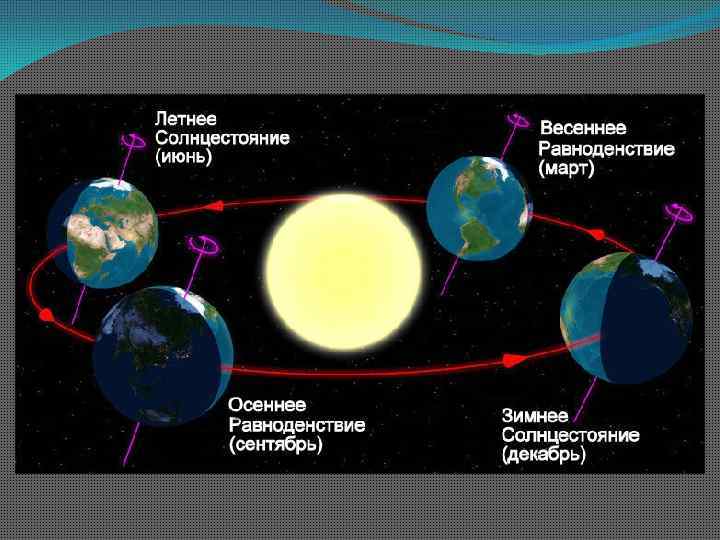 Летнее Солнцестояние (июнь)

Весеннее Равноденствие (март)

Осеннее Равноденствие (сентябрь)

Зимнее Солнцестояние (декабрь)